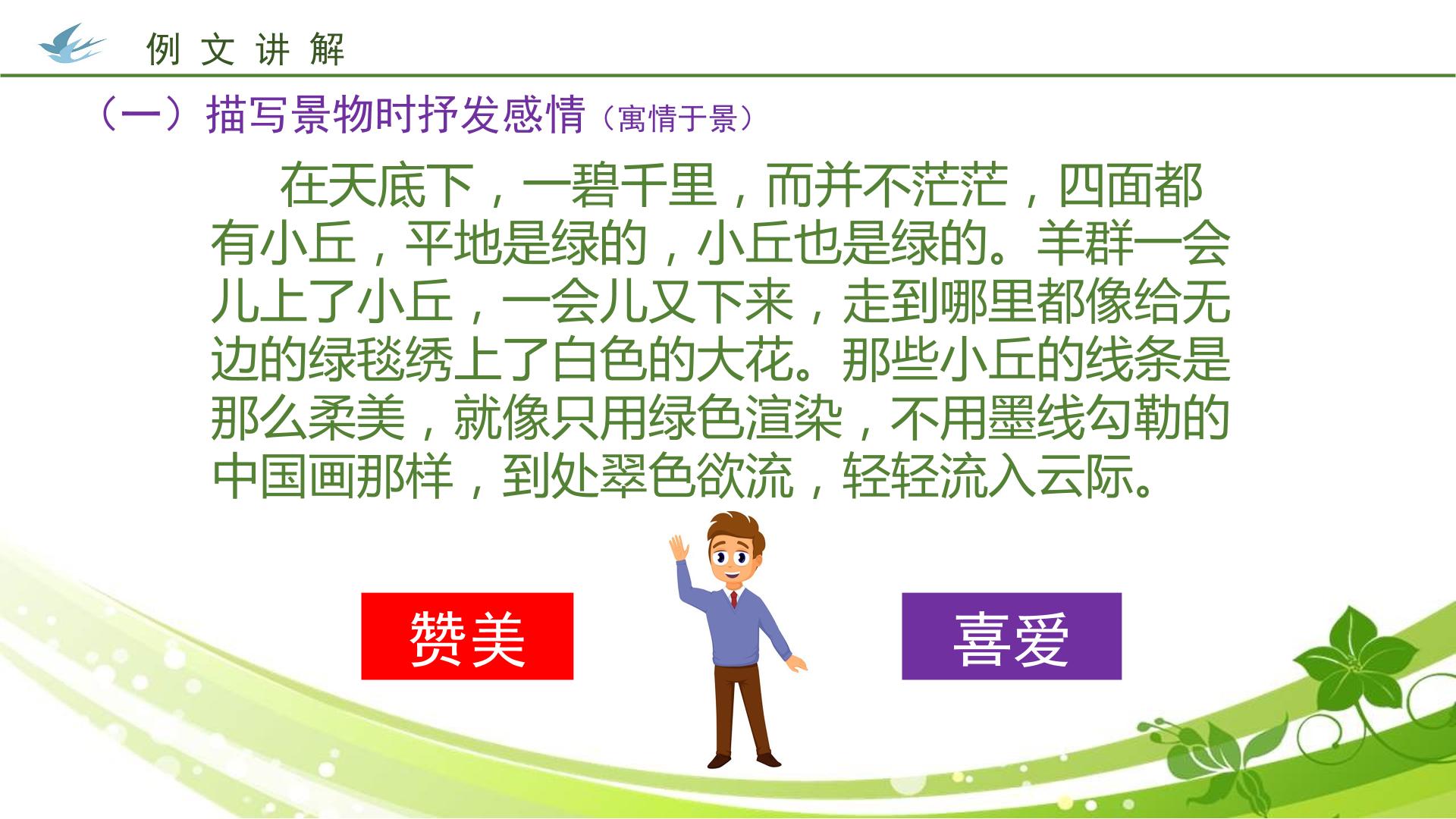 例文讲解

（一）描写景物时抒发感情（寓情于景）

在天底下，一碧千里，而并不茫茫，四面都有小丘，平地是绿的，小丘也是绿的。羊群一会儿上了小丘，一会儿又下来，走到哪里都像给无边的绿毯绣上了白色的大花。那些小丘的线条是那么柔美，就像只用绿色渲染，不用墨线勾勒的中国画那样，到处翠色欲流，轻轻流入云际。

赞美

喜爱